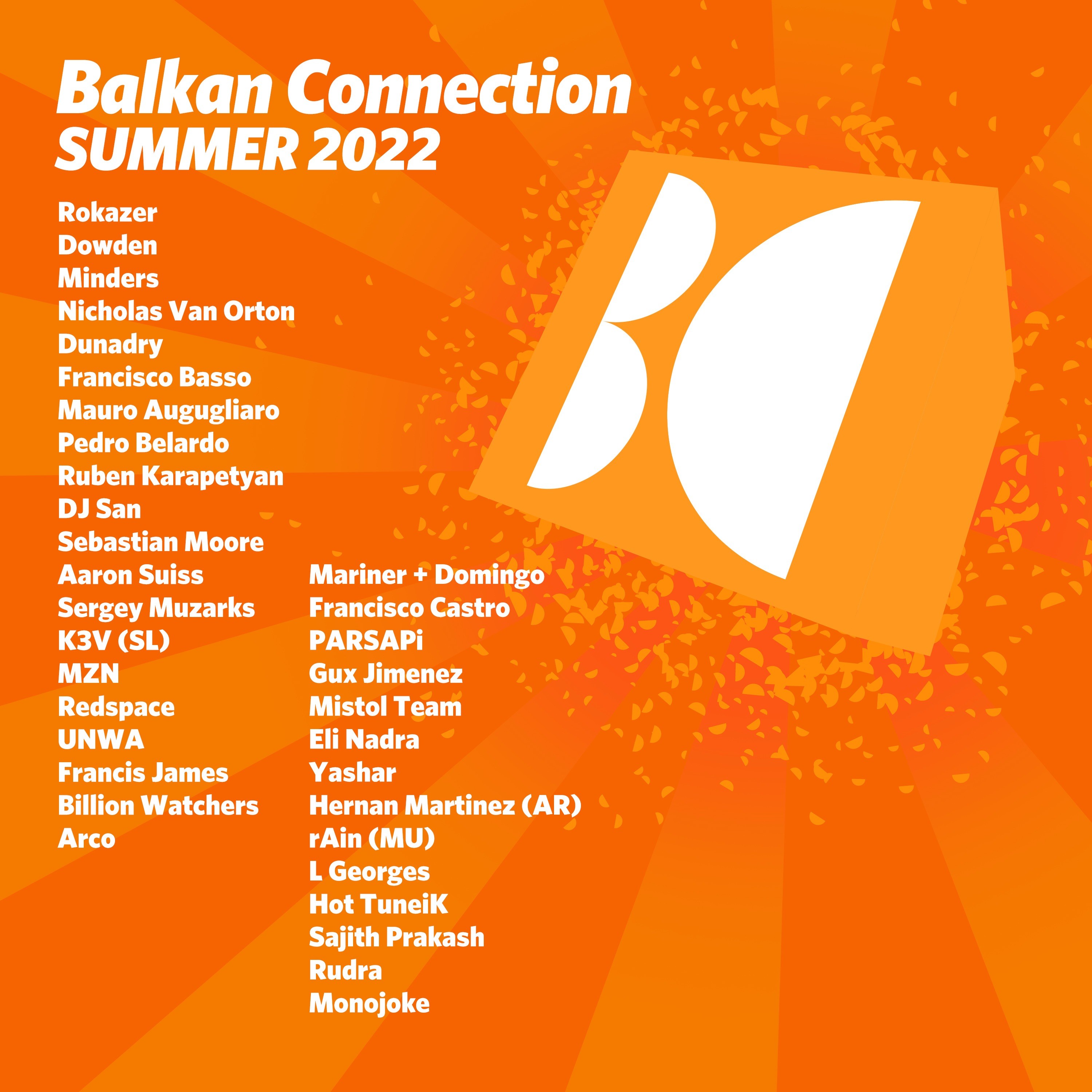 Balkan Connection
SUMMER 2022

Rokazer
Dowden
Minders
Nicholas Van Orton
Dunadry
Francisco Basso
Mauro Augugliaro
Pedro Belardo
Ruben Karapetyan
DJ San
Sebastian Moore
Aaron Suiss
Sergey Muzarks
K3V (SL)
MZN
Redspace
UNWA
Francis James
Billion Watchers
Arco

Mariner + Domingo
Francisco Castro
PARSAPi
Gux Jimenez
Mistol Team
Eli Nadra
Yashar
Hernan Martinez (AR)
rAin (MU)
L Georges
Hot TuneiK
Sajith Prakash
Rudra
Monojoke